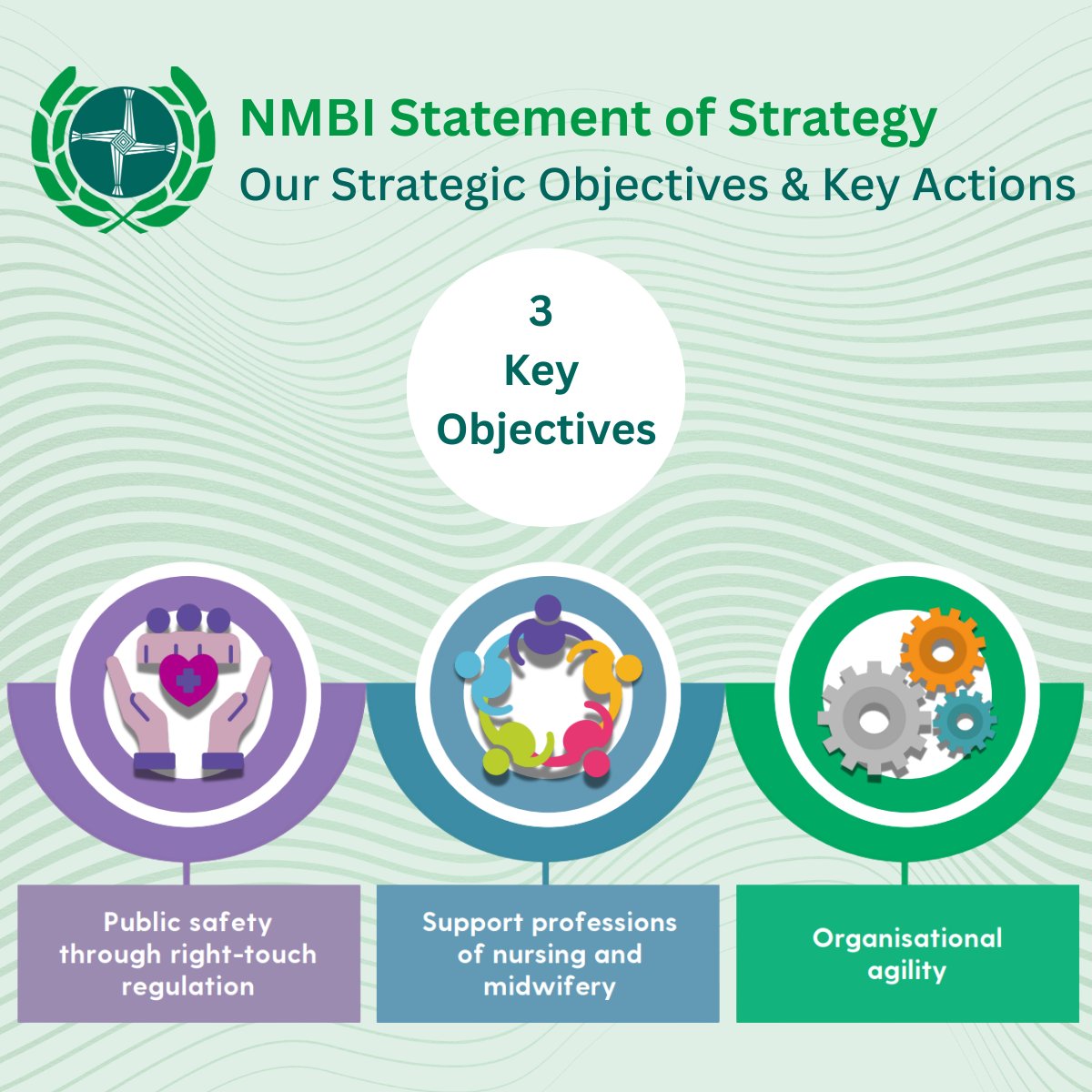 NMBI Statement of Strategy
Our Strategic Objectives & Key Actions

3
Key
Objectives

Public safety through right-touch regulation

Support professions of nursing and midwifery

Organisational agility